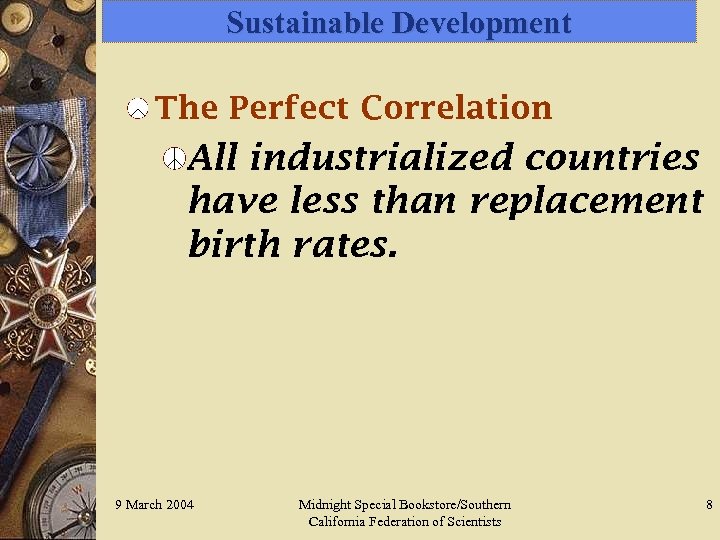 Sustainable Development

The Perfect Correlation

All industrialized countries have less than replacement birth rates.

9 March 2004

Midnight Special Bookstore/Southern California Federation of Scientists

8